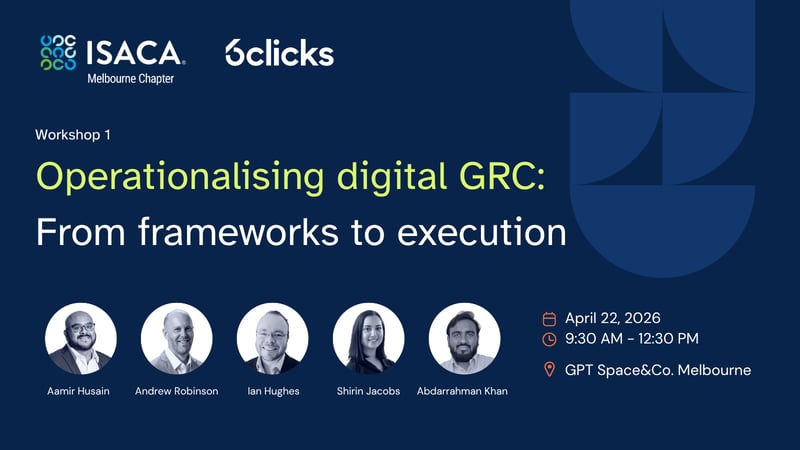 ISACA.
Melbourne Chapter

6clicks

Workshop 1

Operationalising digital GRC:
From frameworks to execution

Aamir Husain
Andrew Robinson
Ian Hughes
Shirin Jacobs
Abdarrahman Khan

April 22, 2026
9:30 AM - 12:30 PM
GPT Space&Co. Melbourne